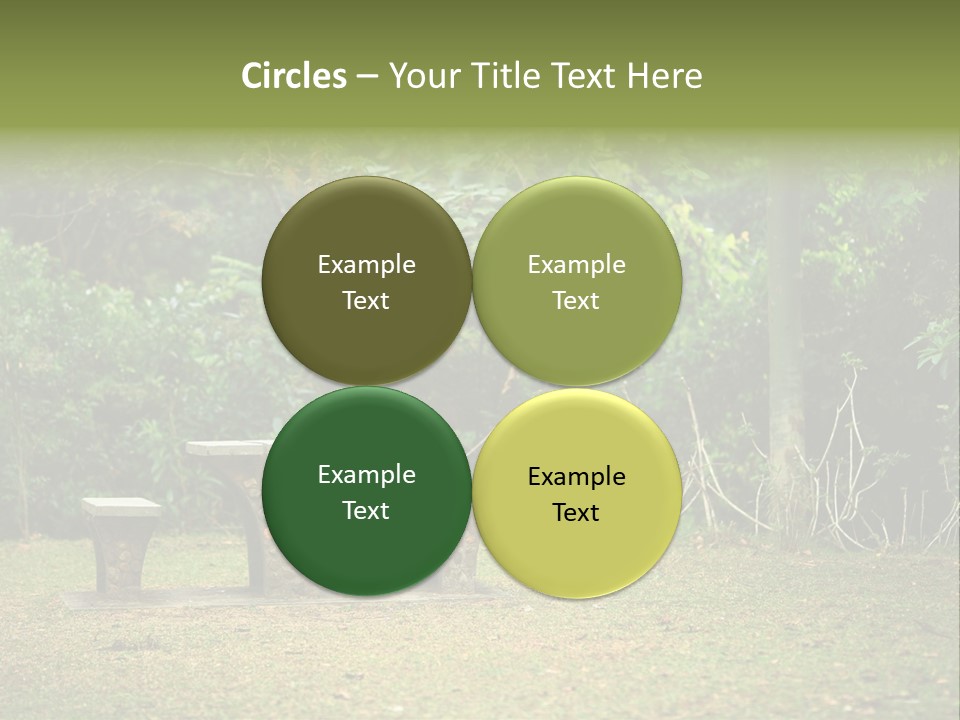 Circles – Your Title Text Here

Example Text

Example Text

Example Text

Example Text